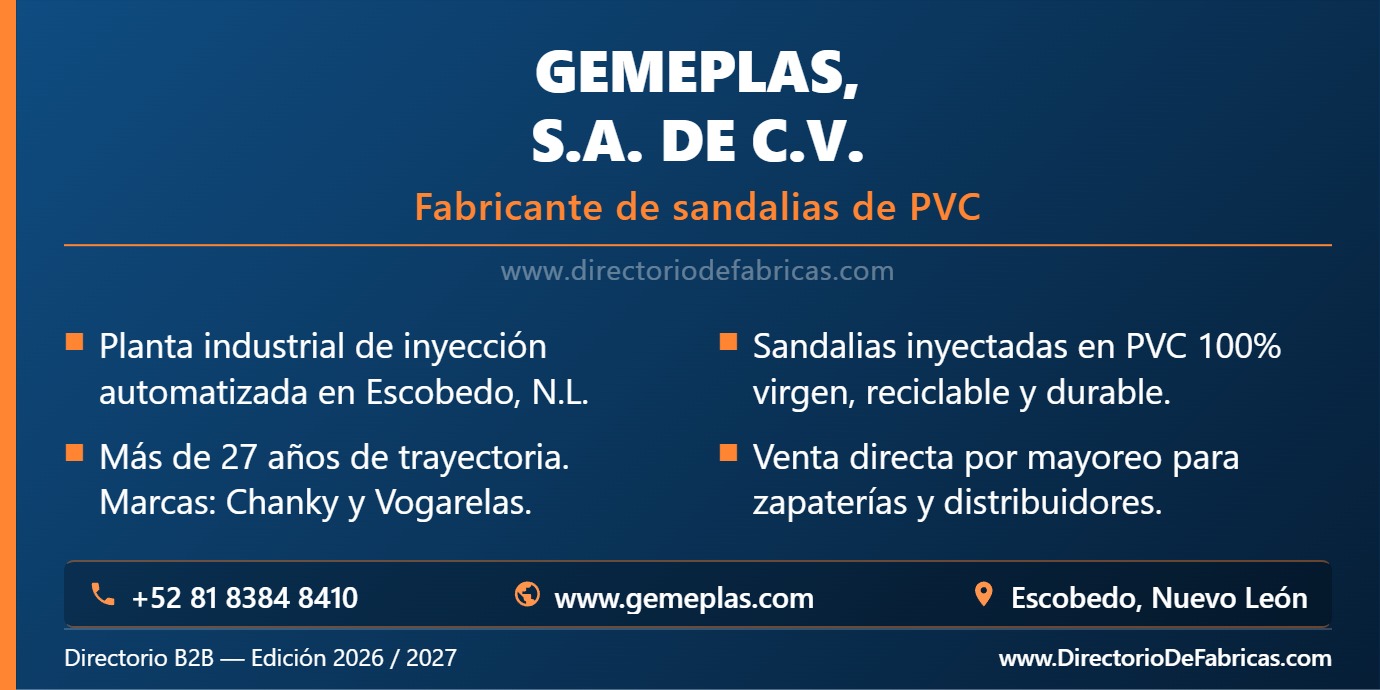 GEMEPLAS,
S.A. DE C.V.

Fabricante de sandalias de PVC

www.directoriodefabricas.com

Planta industrial de inyección automatizada en Escobedo, N.L.

Más de 27 años de trayectoria. Marcas: Chanky y Vogarelas.

Sandalias inyectadas en PVC 100% virgen, reciclable y durable.

Venta directa por mayoreo para zapaterías y distribuidores.

+52 81 8384 8410

www.gemeplas.com

Escobedo, Nuevo León

Directorio B2B — Edición 2026 / 2027

www.DirectorioDeFabricas.com